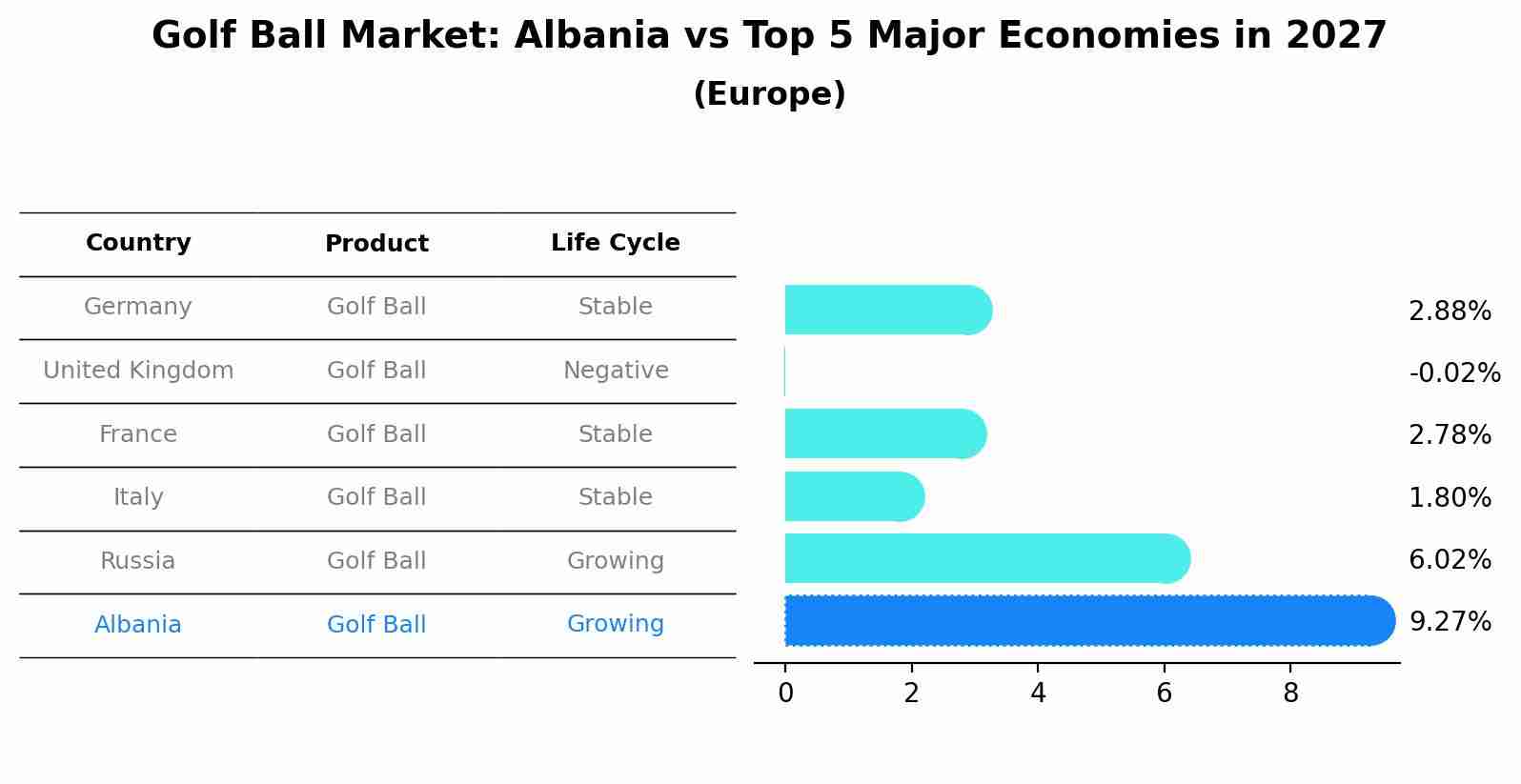 Golf Ball Market: Albania vs Top 5 Major Economies in 2027
(Europe)

| Country | Product | Life Cycle |
|---|---|---|
| Germany | Golf Ball | Stable |
| United Kingdom | Golf Ball | Negative |
| France | Golf Ball | Stable |
| Italy | Golf Ball | Stable |
| Russia | Golf Ball | Growing |
| Albania | Golf Ball | Growing |

2.88%
-0.02%
2.78%
1.80%
6.02%
9.27%

0 2 4 6 8